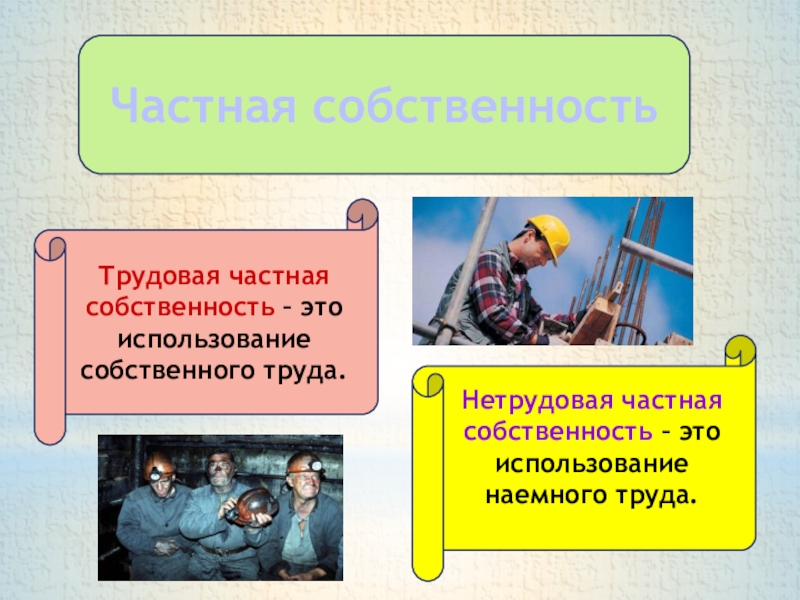 Частная собственность

Трудовая частная собственность – это использование собственного труда.

Нетрудовая частная собственность – это использование наемного труда.